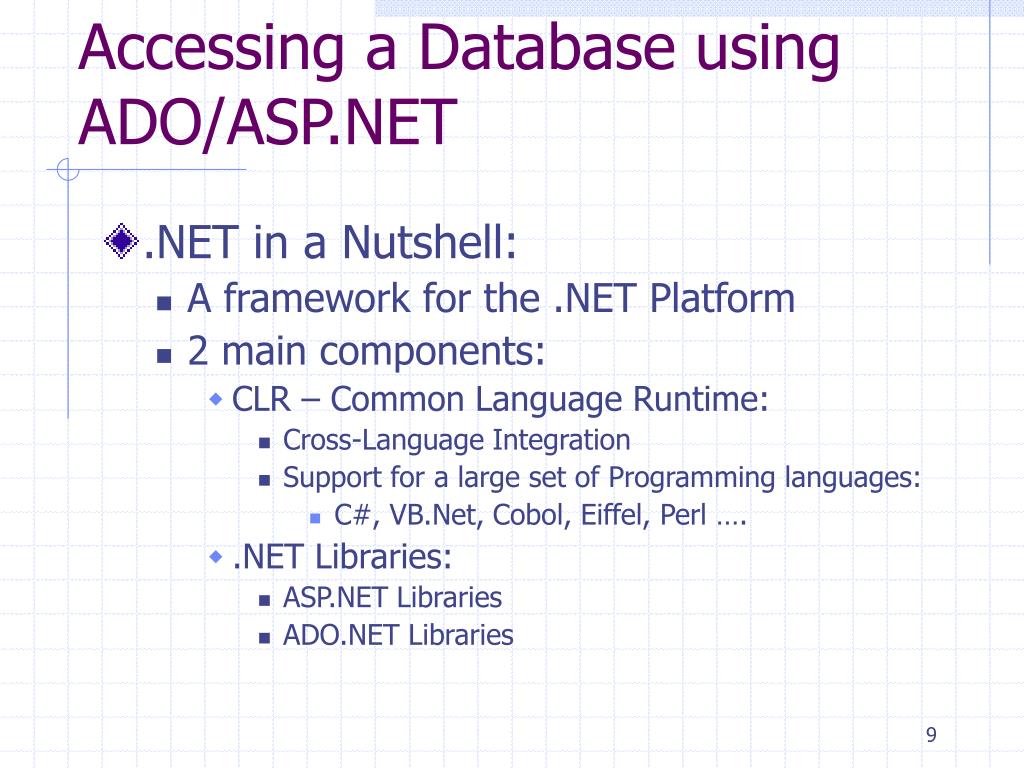 Accessing a Database using ADO/ASP.NET

.NET in a Nutshell:
A framework for the .NET Platform
2 main components:
CLR – Common Language Runtime:
Cross-Language Integration
Support for a large set of Programming languages:
C#, VB.Net, Cobol, Eiffel, Perl ….
.NET Libraries:
ASP.NET Libraries
ADO.NET Libraries

9